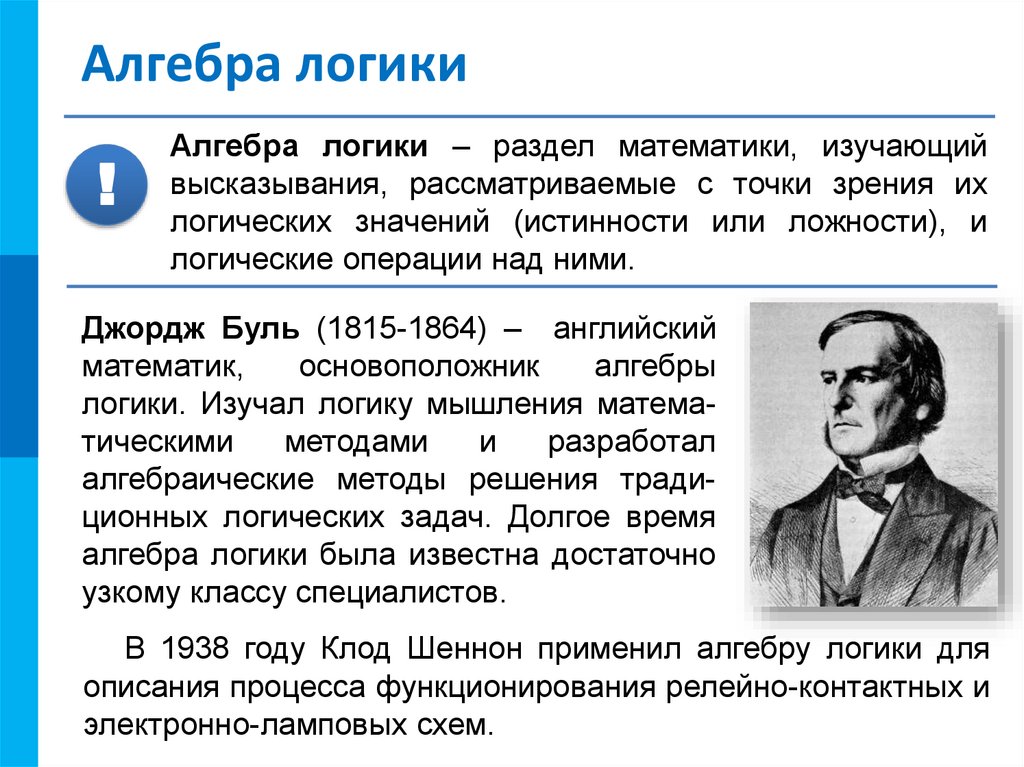 Алгебра логики

!

Алгебра логики – раздел математики, изучающий высказывания, рассматриваемые с точки зрения их логических значений (истинности или ложности), и логические операции над ними.

Джордж Буль (1815-1864) – английский математик, основоположник алгебры логики. Изучал логику мышления математическими методами и разработал алгебраические методы решения традиционных логических задач. Долгое время алгебра логики была известна достаточно узкому классу специалистов.

В 1938 году Клод Шеннон применил алгебру логики для описания процесса функционирования релейно-контактных и электронно-ламповых схем.